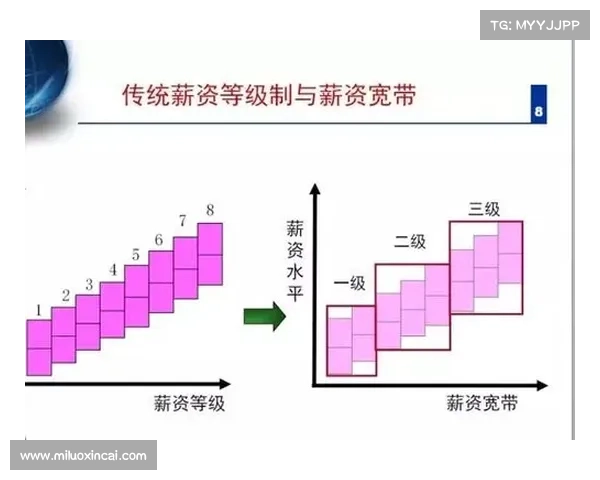 TG: MYYJJPP

传统薪资等级制与薪资宽带

8

1
2
3
4
5
6
7
8

薪资等级

薪资水平

一级
二级
三级

薪资宽带

www.miluoxincai.com